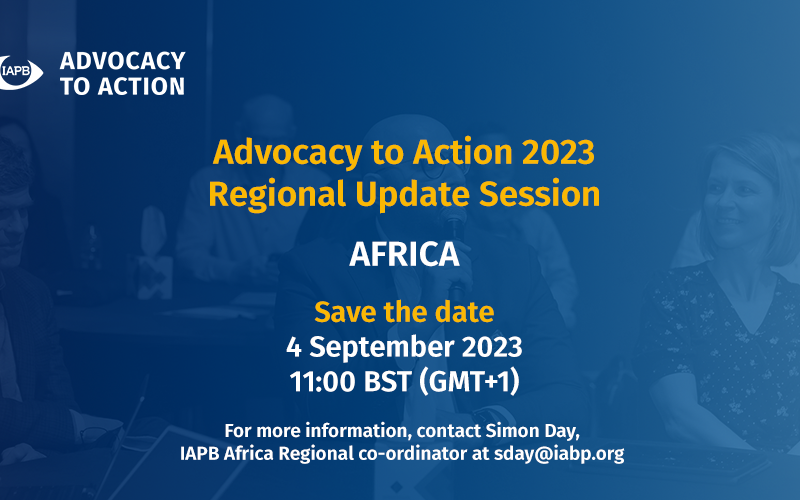 IAPB ADVOCACY TO ACTION

Advocacy to Action 2023 Regional Update Session

AFRICA

Save the date
4 September 2023
11:00 BST (GMT+1)

For more information, contact Simon Day, IAPB Africa Regional co-ordinator at sday@iabp.org